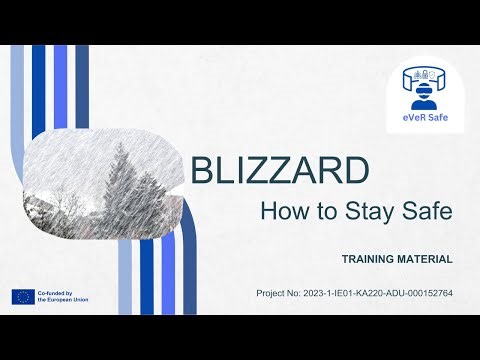 eVeR Safe

BLIZZARD

How to Stay Safe

TRAINING MATERIAL

Co-funded by the European Union

Project No: 2023-1-IE01-KA220-ADU-000152764